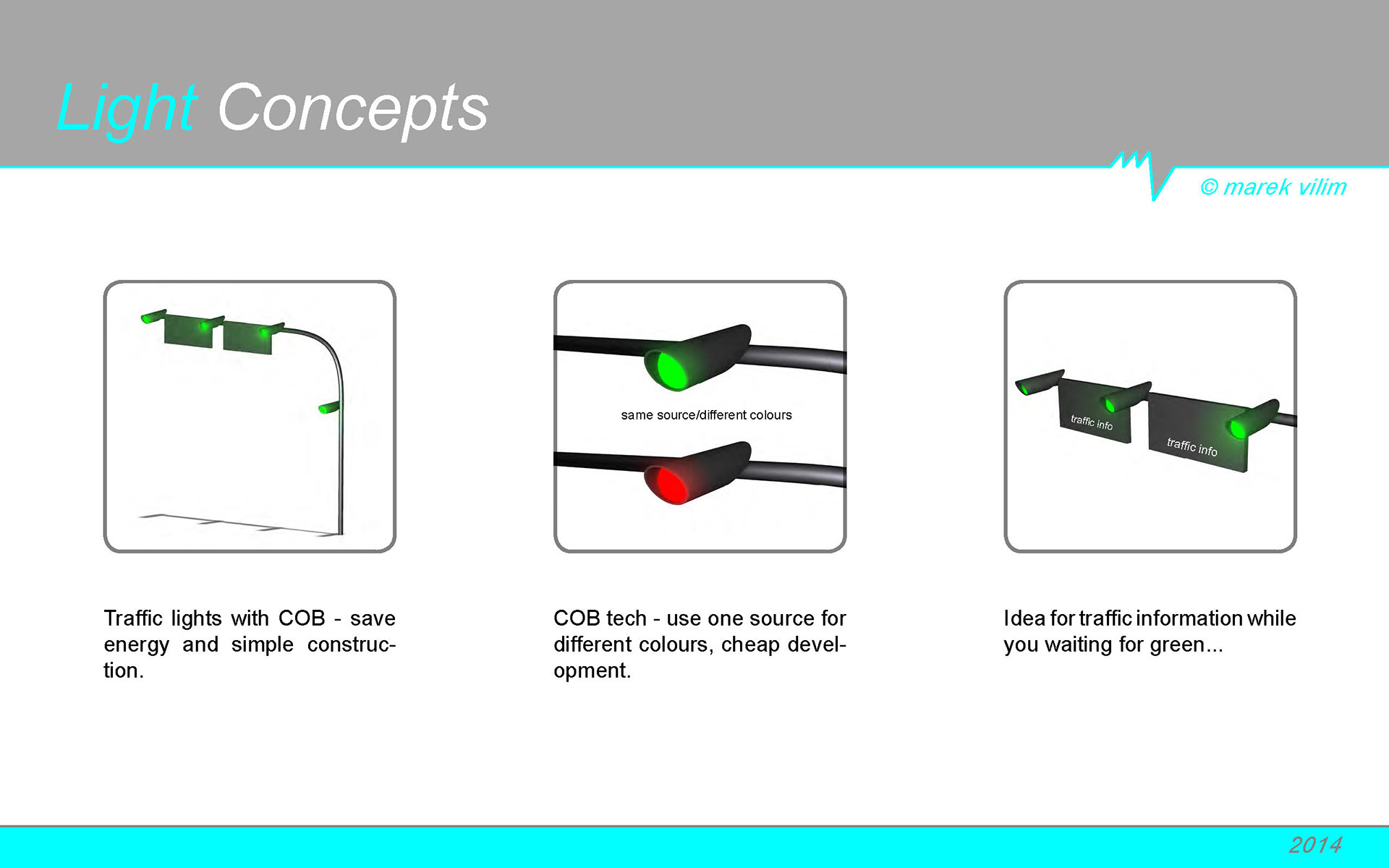 Light Concepts

© marek vilim

same source/different colours

traffic info

traffic info

Traffic lights with COB - save energy and simple construction.

COB tech - use one source for different colours, cheap development.

Idea for traffic information while you waiting for green...

2014